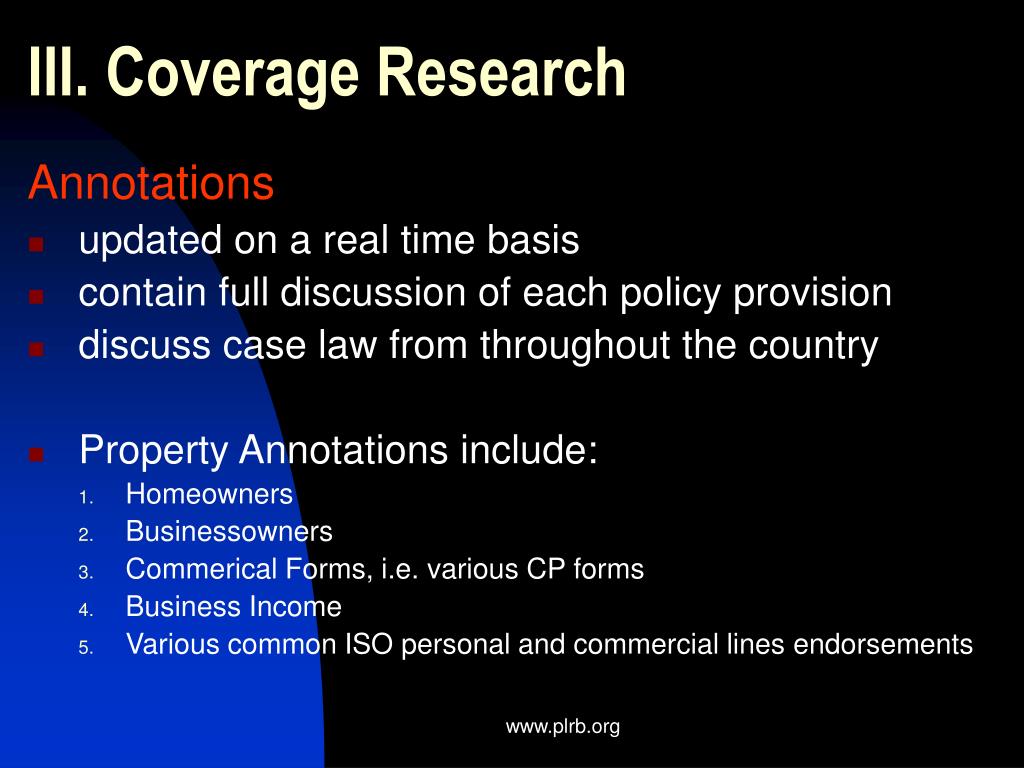 III. Coverage Research

Annotations

- updated on a real time basis
- contain full discussion of each policy provision
- discuss case law from throughout the country

- Property Annotations include:

1. Homeowners
2. Businessowners
3. Commerical Forms, i.e. various CP forms
4. Business Income
5. Various common ISO personal and commercial lines endorsements

www.plrb.org